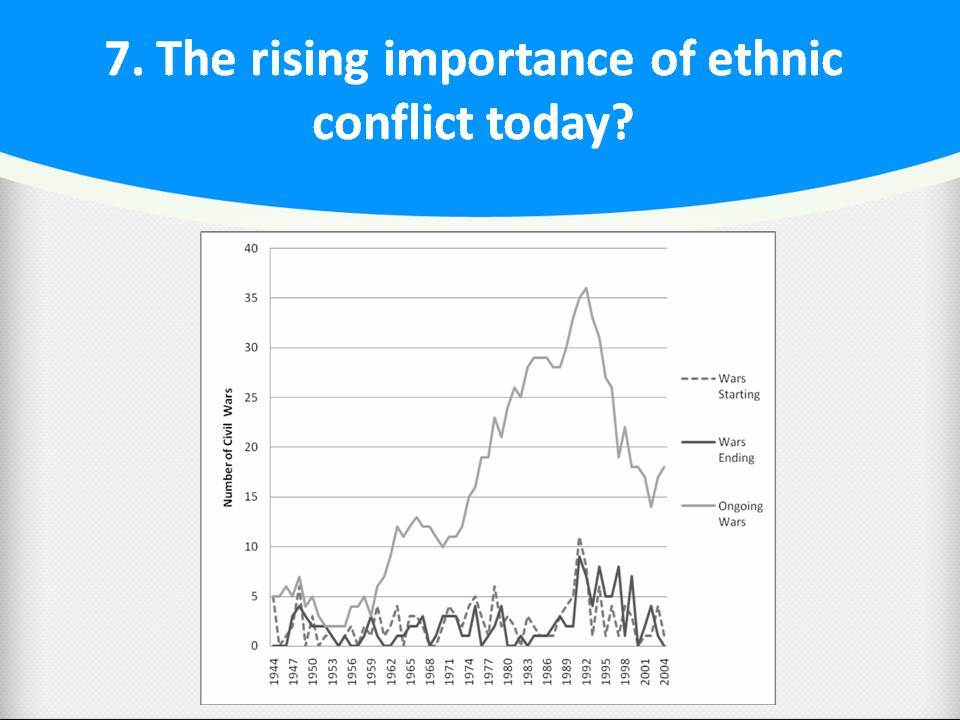 7. The rising importance of ethnic conflict today?

40
35
30
25
20
15
10
5
0

Number of Civil Wars

1944
1947
1950
1953
1956
1959
1962
1965
1968
1971
1974
1977
1980
1983
1986
1989
1992
1995
1998
2001
2004

Wars Starting
Wars Ending
Ongoing Wars